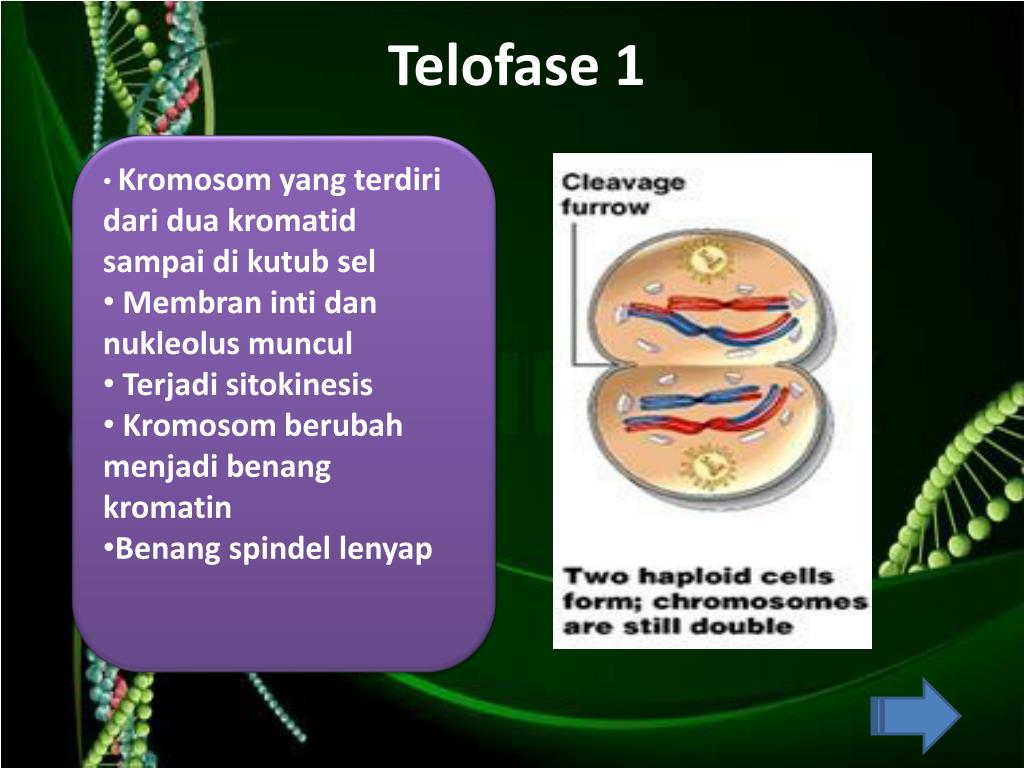 Telofase 1

• Kromosom yang terdiri dari dua kromatid sampai di kutub sel
• Membran inti dan nukleolus muncul
• Terjadi sitokinesis
• Kromosom berubah menjadi benang kromatin
•Benang spindel lenyap

Cleavage furrow

Two haploid cells form; chromosomes are still double